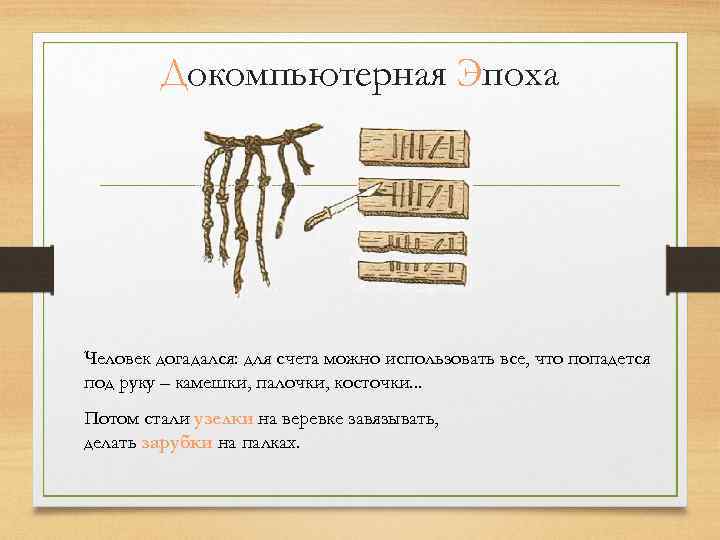 Докомпьютерная Эпоха

Человек догадался: для счета можно использовать все, что попадется под руку – камешки, палочки, косточки...

Потом стали узелки на веревке завязывать, делать зарубки на палках.